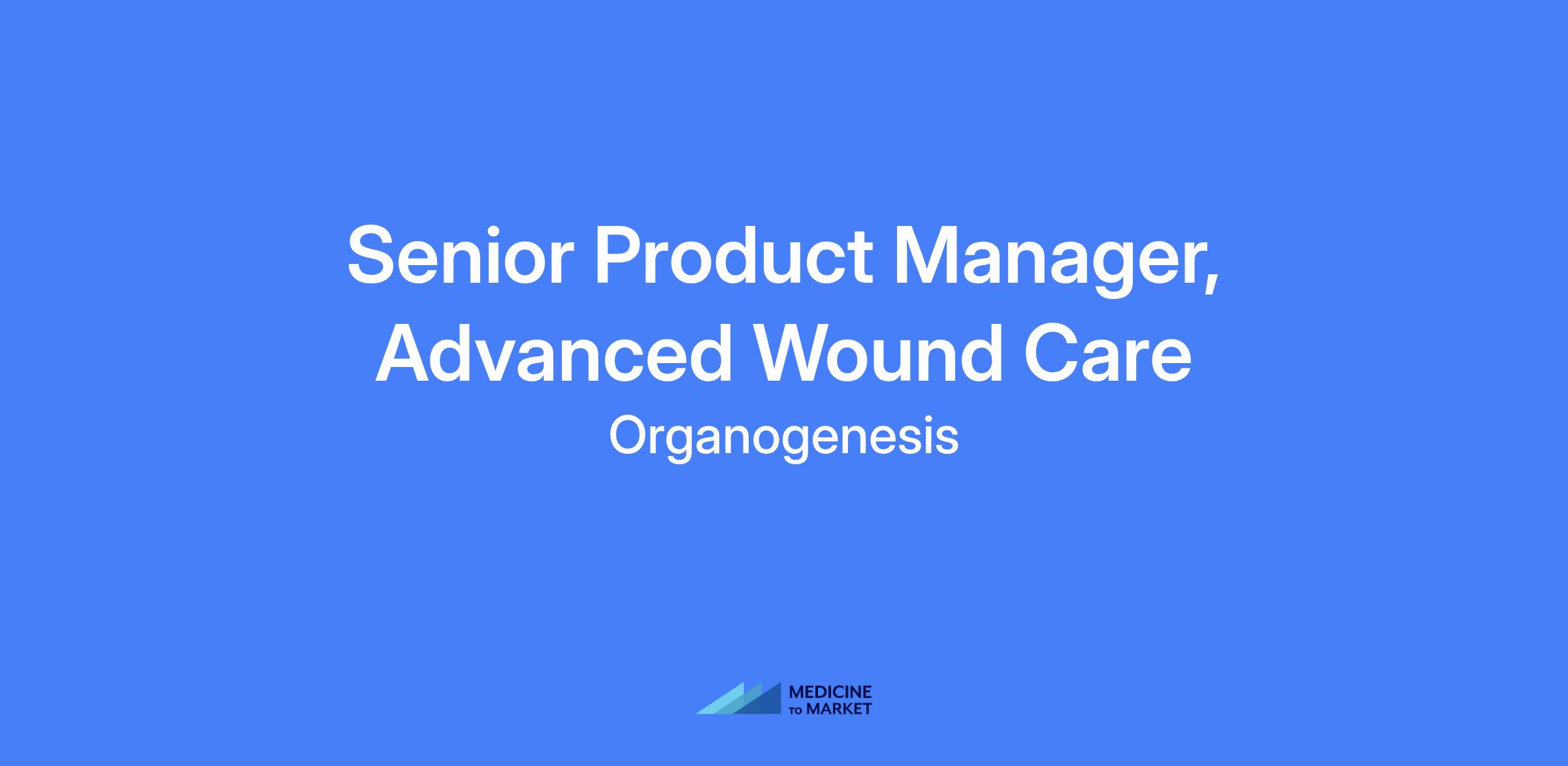 Senior Product Manager, Advanced Wound Care

Organogenesis

MEDICINE
TO MARKET